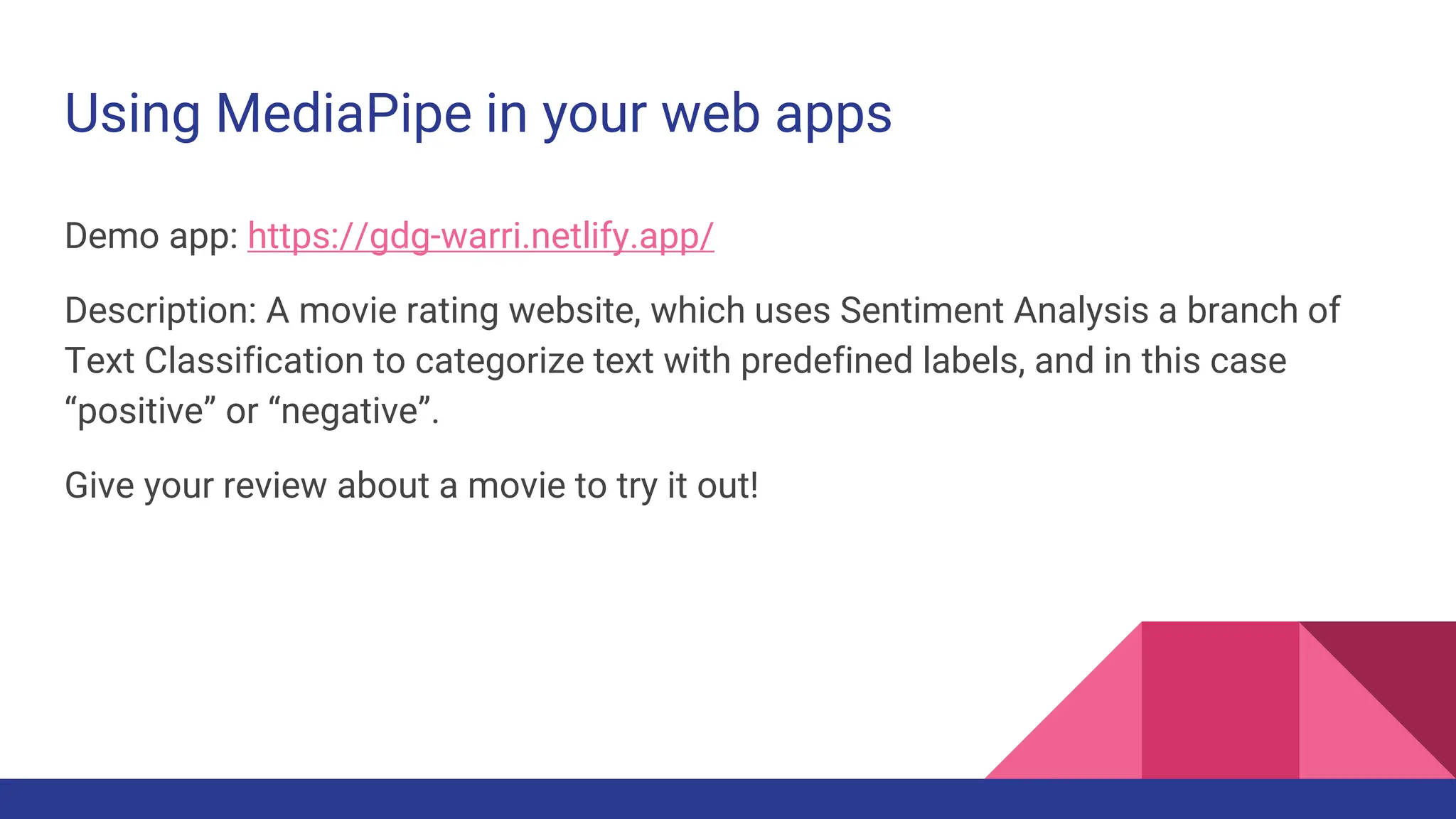 Using MediaPipe in your web apps

Demo app: https://gdg-warri.netlify.app/

Description: A movie rating website, which uses Sentiment Analysis a branch of Text Classification to categorize text with predefined labels, and in this case “positive” or “negative”.

Give your review about a movie to try it out!